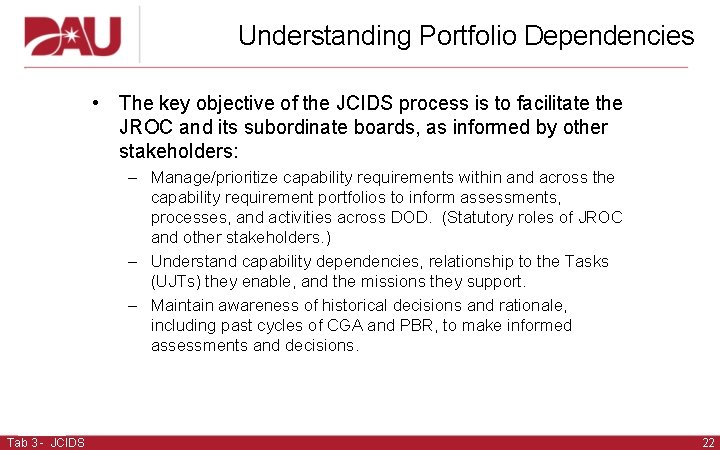 DAU

Understanding Portfolio Dependencies

• The key objective of the JCIDS process is to facilitate the JROC and its subordinate boards, as informed by other stakeholders:

– Manage/prioritize capability requirements within and across the capability requirement portfolios to inform assessments, processes, and activities across DOD. (Statutory roles of JROC and other stakeholders.)

– Understand capability dependencies, relationship to the Tasks (UJTs) they enable, and the missions they support.

– Maintain awareness of historical decisions and rationale, including past cycles of CGA and PBR, to make informed assessments and decisions.

Tab 3 - JCIDS

22